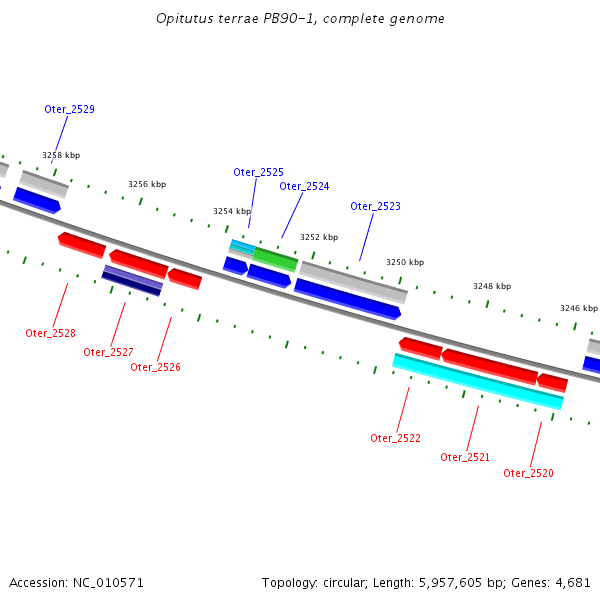 Opitutus terrae PB90-1, complete genome

Oter_2529

3258 kbp

3256 kbp

Oter_2525

Oter_2524

Oter_2523

3254 kbp

3252 kbp

3250 kbp

3248 kbp

3246 kbp

Oter_2528

Oter_2527

Oter_2526

Oter_2522

Oter_2521

Oter_2520

Accession: NC_010571

Topology: circular; Length: 5,957,605 bp; Genes: 4,681